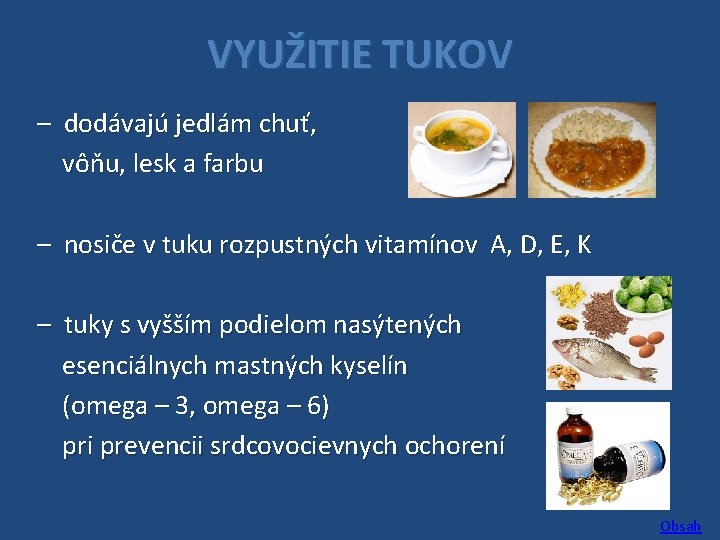 VYUŽITIE TUKOV

– dodávajú jedlám chuť, vôňu, lesk a farbu

– nosiče v tuku rozpustných vitamínov A, D, E, K

– tuky s vyšším podielom nasýtených esenciálnych mastných kyselín (omega – 3, omega – 6) pri prevencii srdcovocievnych ochorení

Obsah